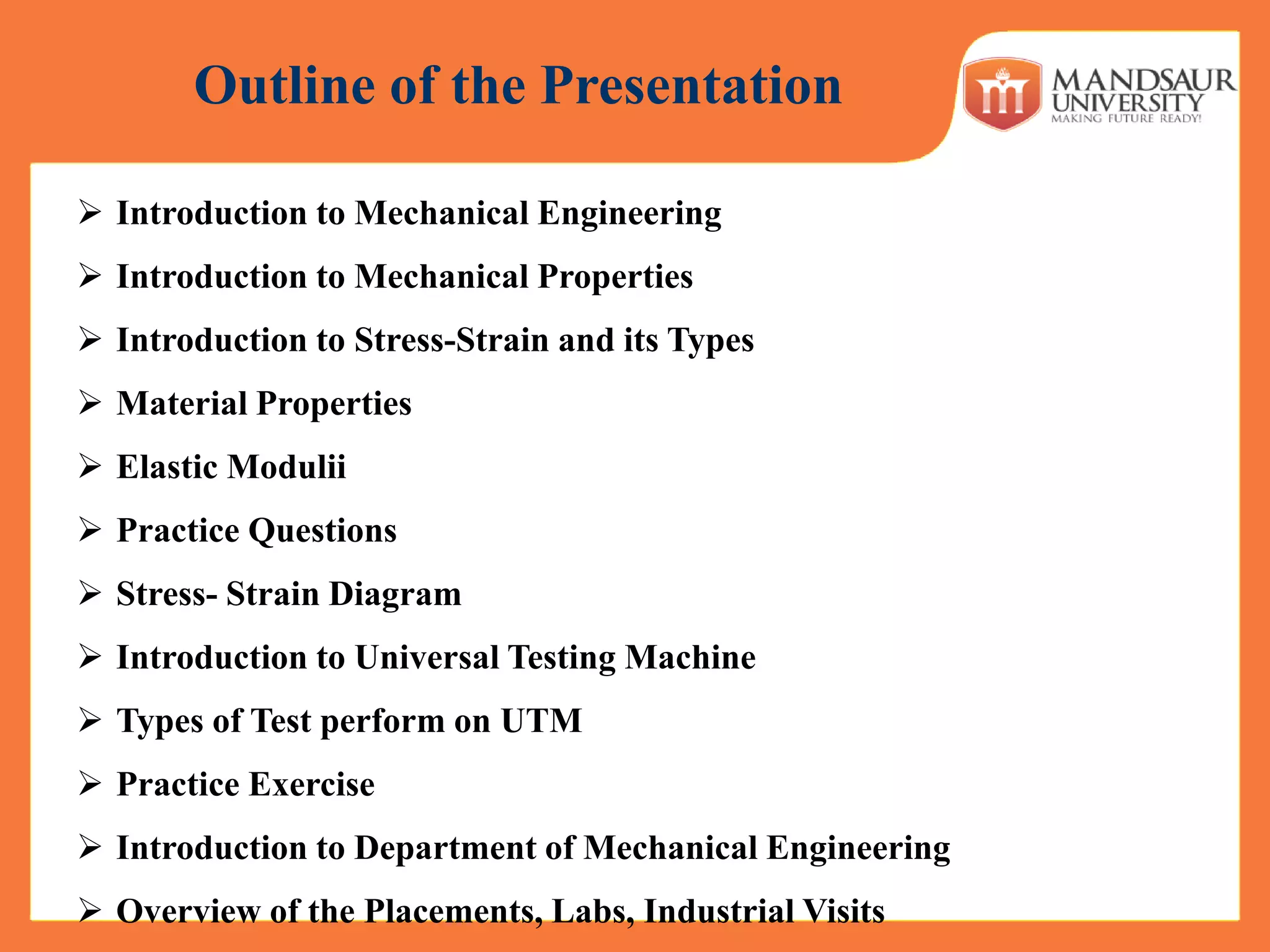 Outline of the Presentation

MANDSAUR UNIVERSITY
MAKING FUTURE READY!

➢ Introduction to Mechanical Engineering

➢ Introduction to Mechanical Properties

➢ Introduction to Stress-Strain and its Types

➢ Material Properties

➢ Elastic Modulii

➢ Practice Questions

➢ Stress- Strain Diagram

➢ Introduction to Universal Testing Machine

➢ Types of Test perform on UTM

➢ Practice Exercise

➢ Introduction to Department of Mechanical Engineering

➢ Overview of the Placements, Labs, Industrial Visits